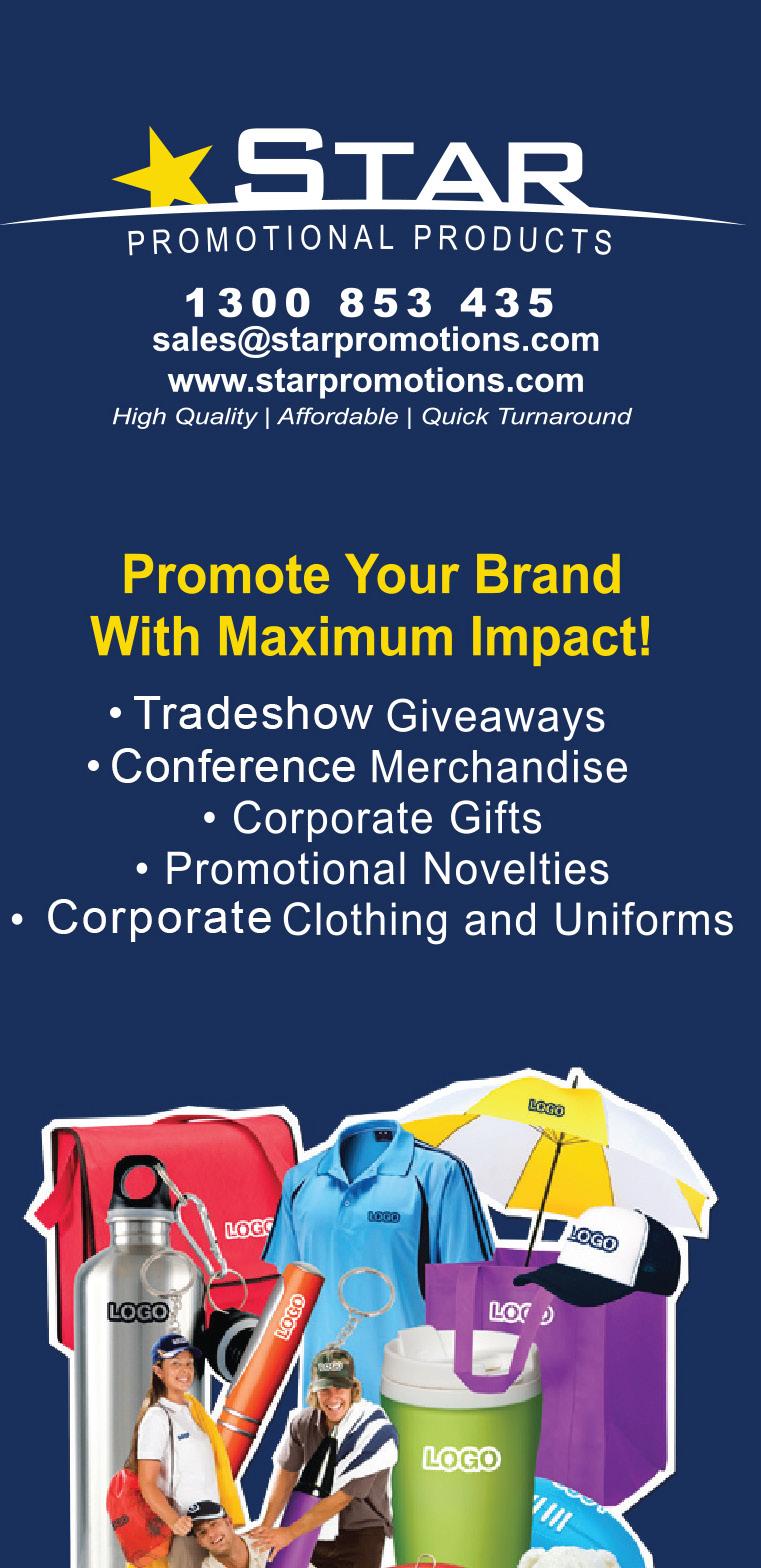 STAR
PROMOTIONAL PRODUCTS

1300 853 435
sales@starpromotions.com
www.starpromotions.com
High Quality | Affordable | Quick Turnaround

Promote Your Brand
With Maximum Impact!

• Tradeshow Giveaways
• Conference Merchandise
• Corporate Gifts
• Promotional Novelties
• Corporate Clothing and Uniforms

LOGO
LOGO
LOGO
LOGO
LOGO
LOGO
LOGO
LOGO